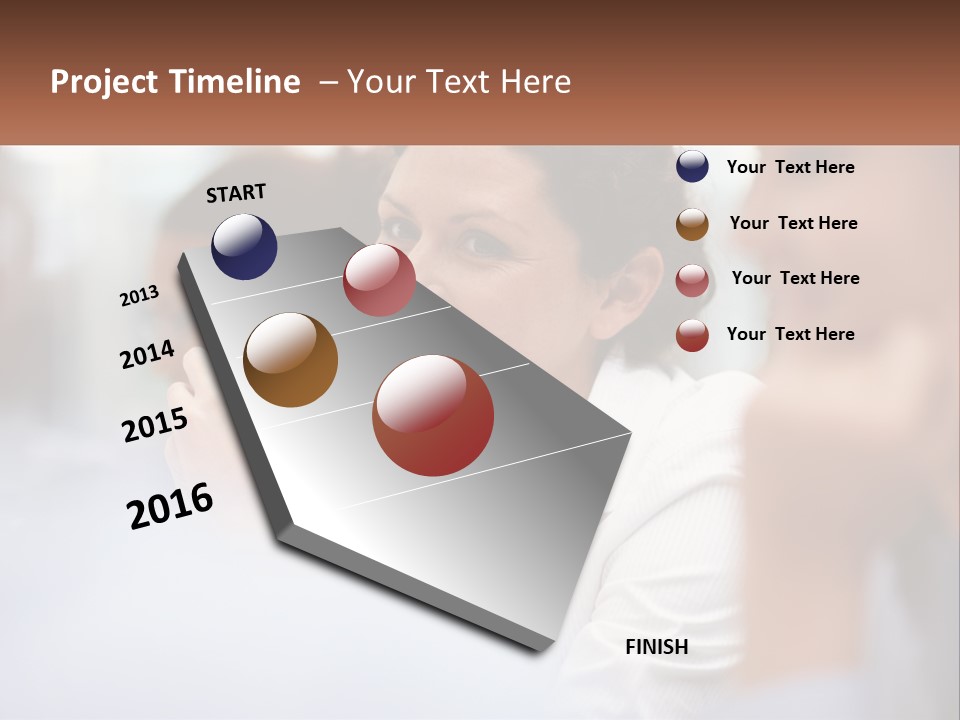 Project Timeline – Your Text Here

START

2013

2014

2015

2016

FINISH

Your Text Here

Your Text Here

Your Text Here

Your Text Here